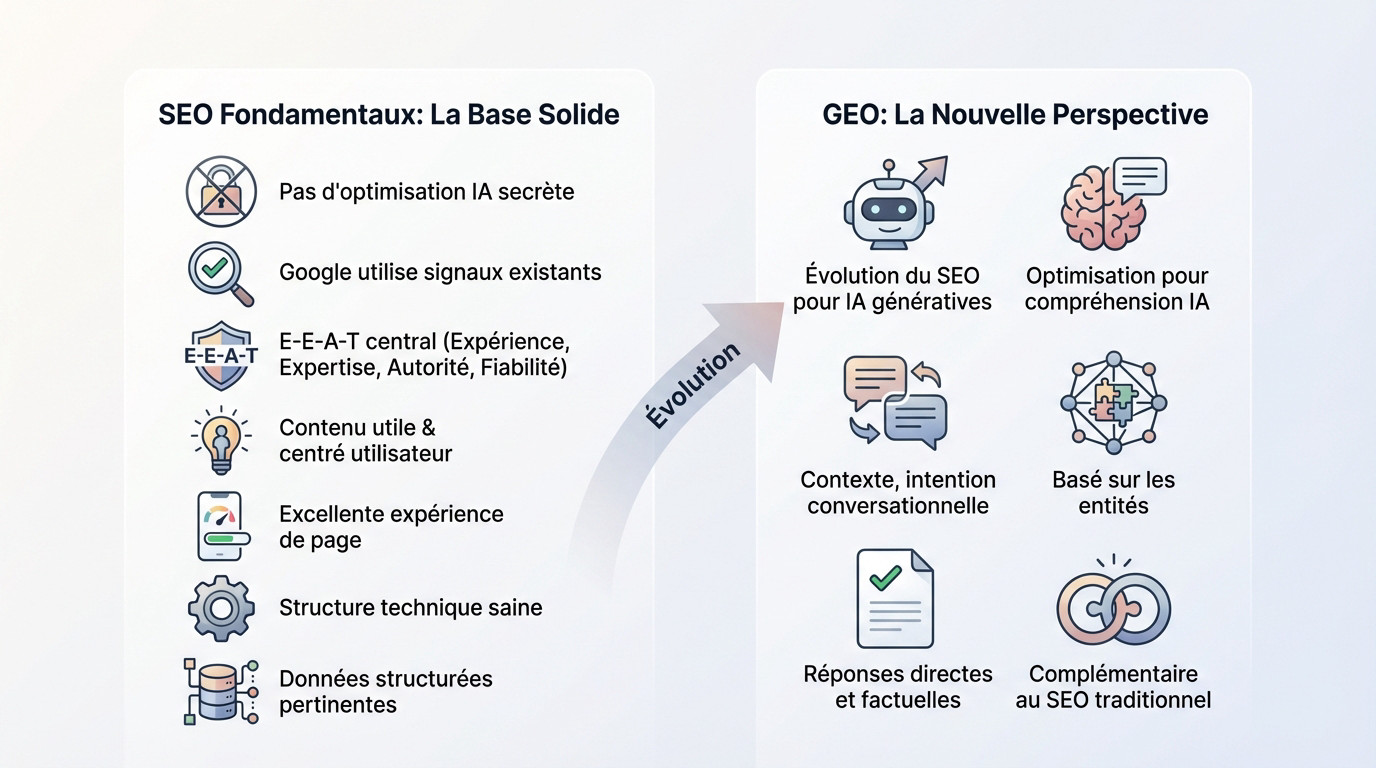 SEO Fondamentaux: La Base Solide

Pas d'optimisation IA secrète

Google utilise signaux existants

E-E-A-T

E-E-A-T central (Expérience, Expertise, Autorité, Fiabilité)

Contenu utile & centré utilisateur

Excellente expérience de page

Structure technique saine

Données structurées pertinentes

Évolution

GEO: La Nouvelle Perspective

Évolution du SEO pour IA génératives

Optimisation pour compréhension IA

Contexte, intention conversationnelle

Basé sur les entités

Réponses directes et factuelles

Complémentaire au SEO traditionnel